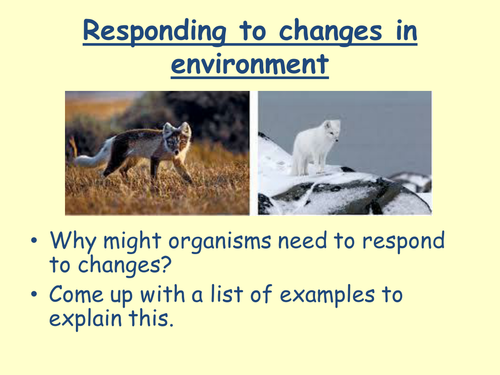 Responding to changes in environment

• Why might organisms need to respond to changes?
• Come up with a list of examples to explain this.